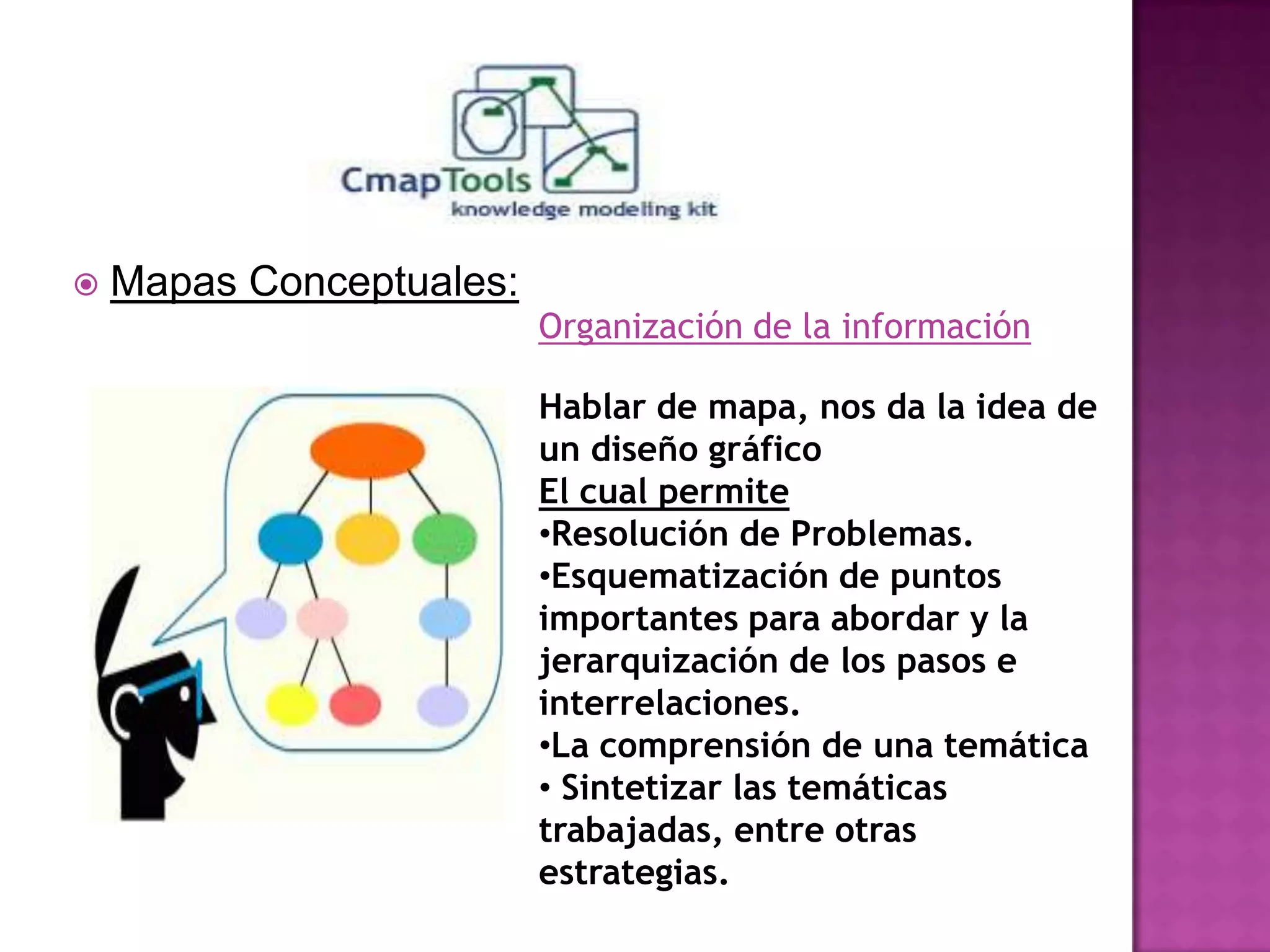 CmapTools
knowledge modeling kit

Mapas Conceptuales:

Organización de la información

Hablar de mapa, nos da la idea de un diseño gráfico
El cual permite
•Resolución de Problemas.
•Esquematización de puntos importantes para abordar y la jerarquización de los pasos e interrelaciones.
•La comprensión de una temática
• Sintetizar las temáticas trabajadas, entre otras estrategias.